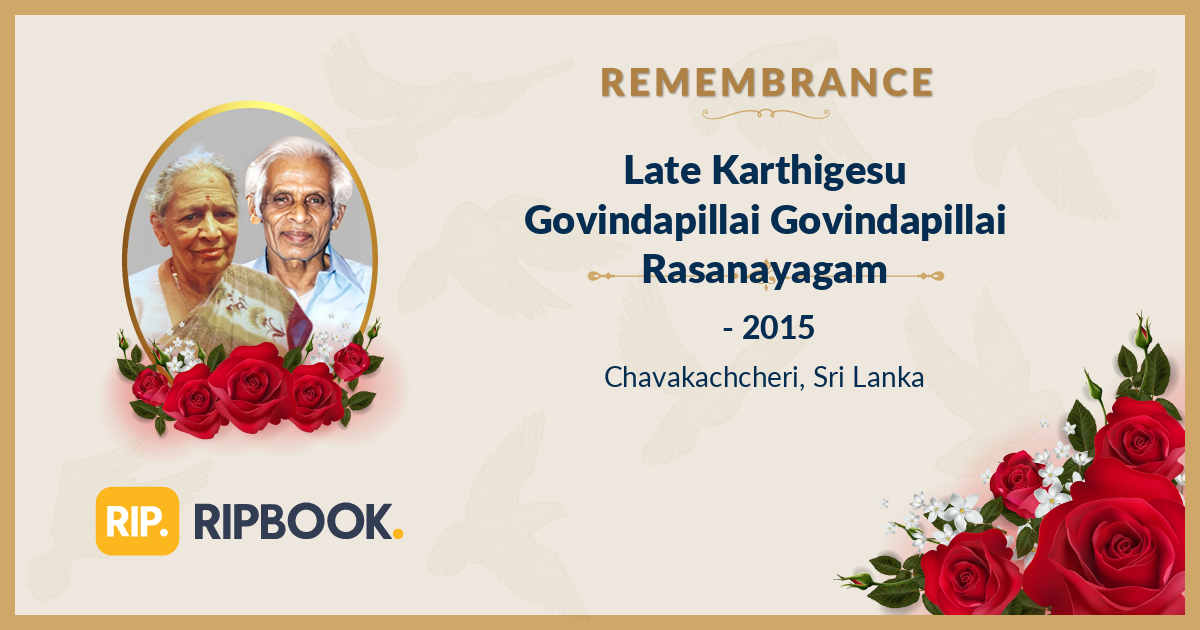 REMEMBRANCE

Late Karthigesu Govindapillai Govindapillai Rasanayagam

- 2015

Chavakachcheri, Sri Lanka

RIP. RIPBOOK.